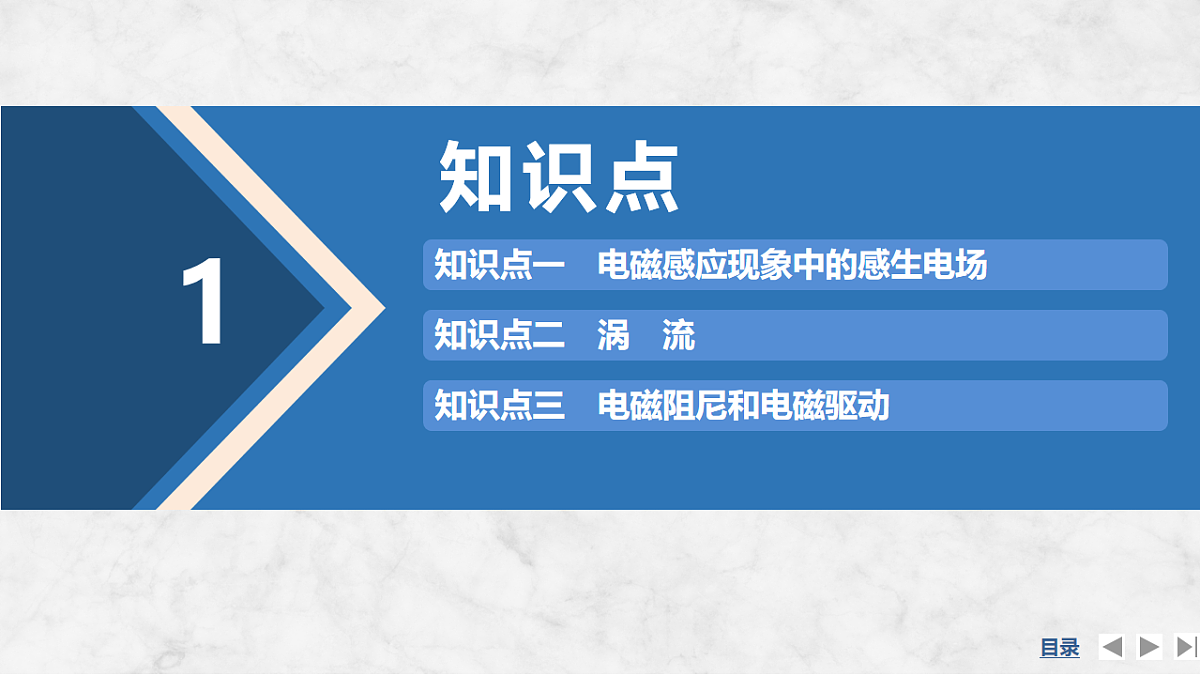 1

知识点

知识点一　电磁感应现象中的感生电场

知识点二　涡　流

知识点三　电磁阻尼和电磁驱动

目录